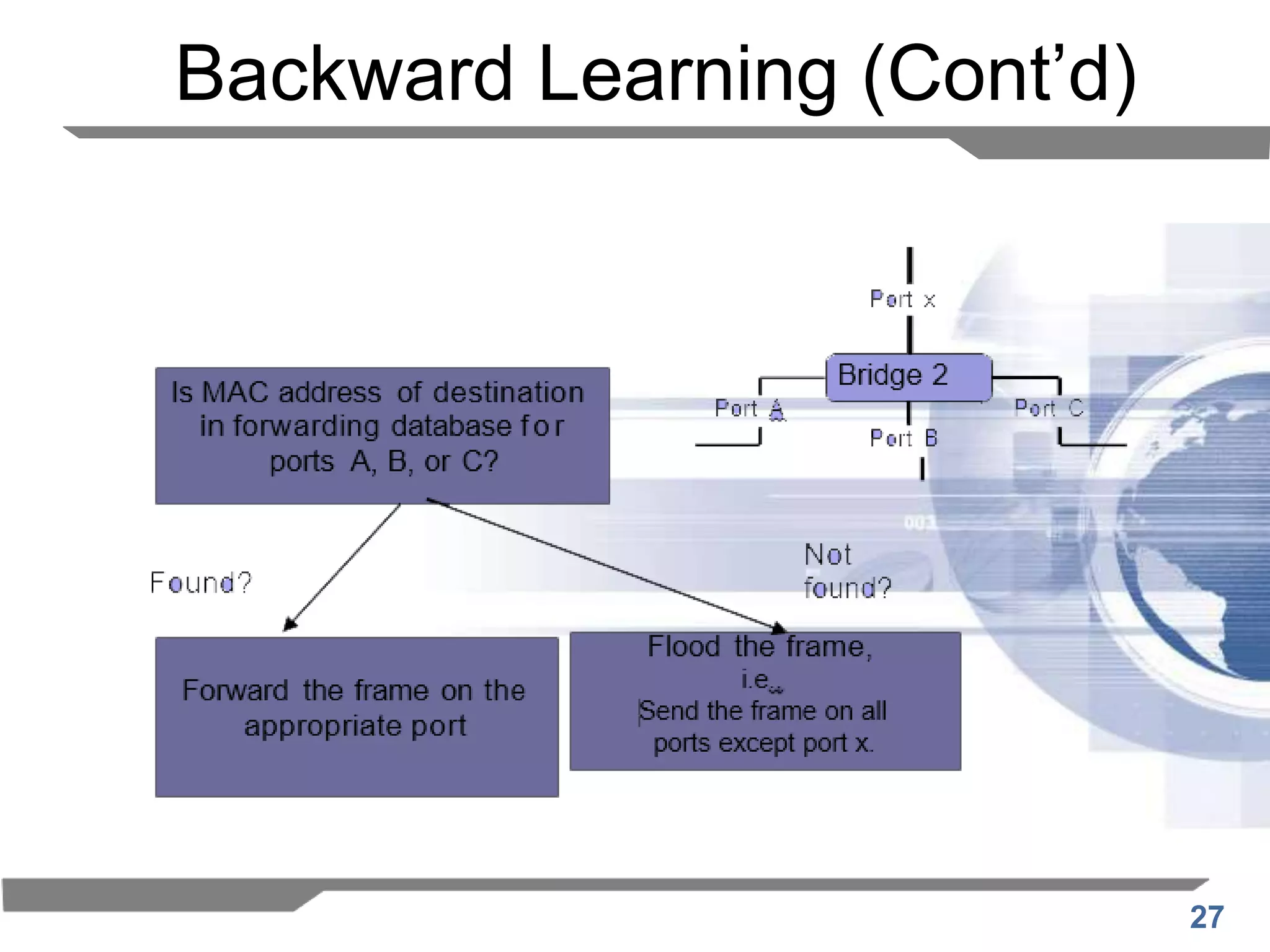 Backward Learning (Cont'd)

Port x

Bridge 2

Port A

Port B

Port C

Is MAC address of destination in forwarding database for ports A, B, or C?

Found?

Not found?

Forward the frame on the appropriate port

Flood the frame, i.e., Send the frame on all ports except port x.

27